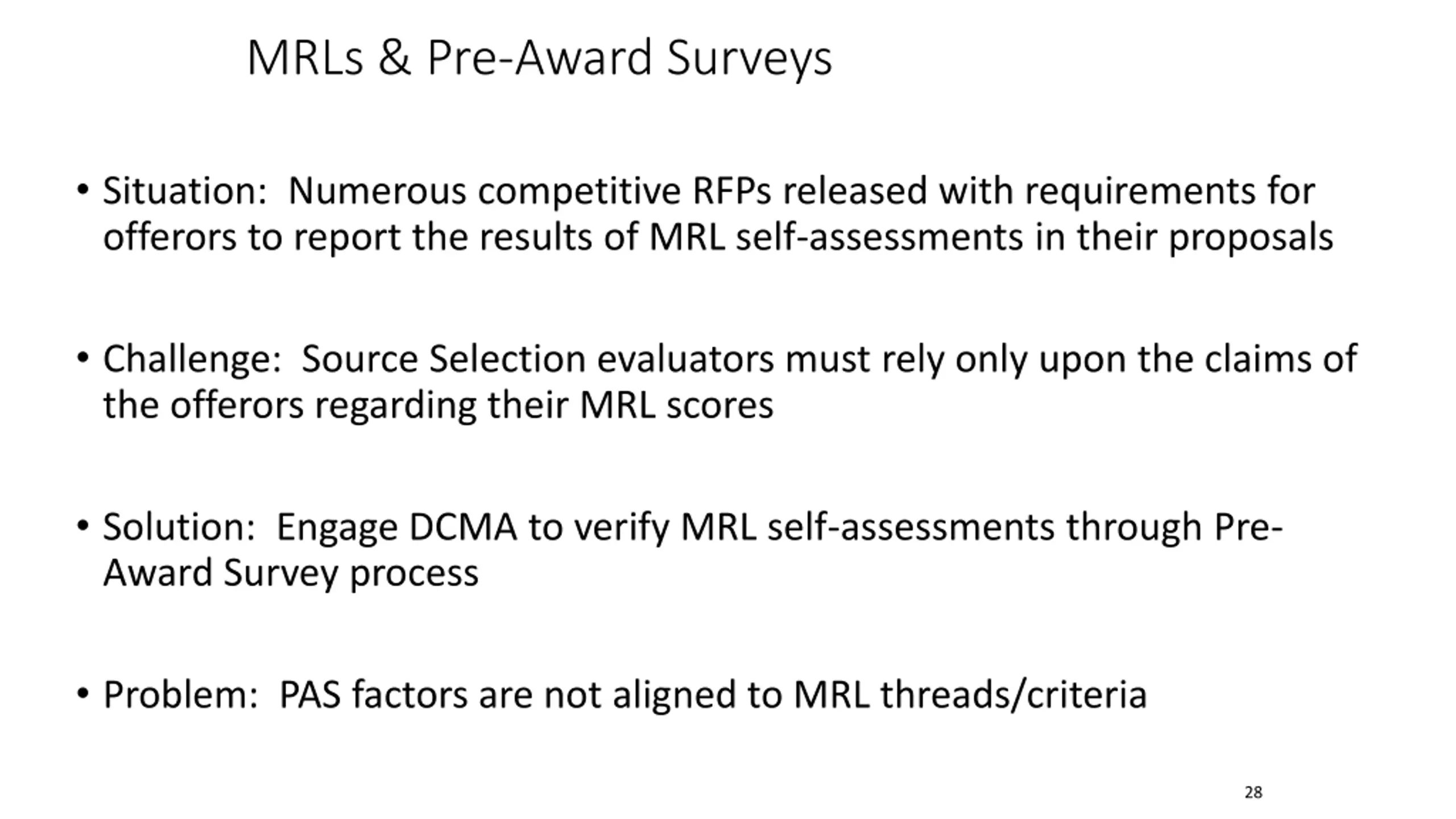 MRLs & Pre-Award Surveys

• Situation: Numerous competitive RFPs released with requirements for offerors to report the results of MRL self-assessments in their proposals

• Challenge: Source Selection evaluators must rely only upon the claims of the offerors regarding their MRL scores

• Solution: Engage DCMA to verify MRL self-assessments through Pre-Award Survey process

• Problem: PAS factors are not aligned to MRL threads/criteria

28